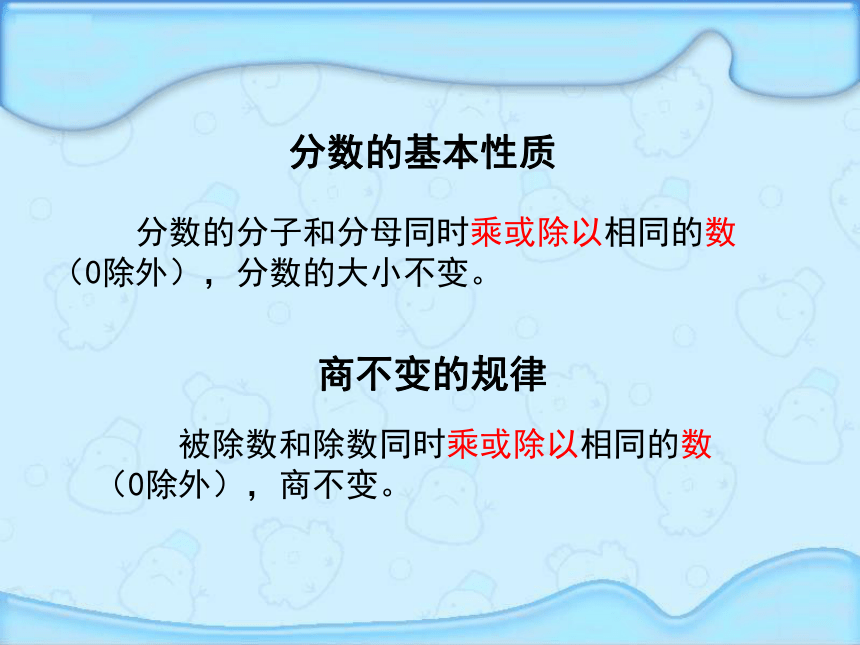 分数的基本性质

分数的分子和分母同时乘或除以相同的数（0除外），分数的大小不变。

商不变的规律

被除数和除数同时乘或除以相同的数（0除外），商不变。